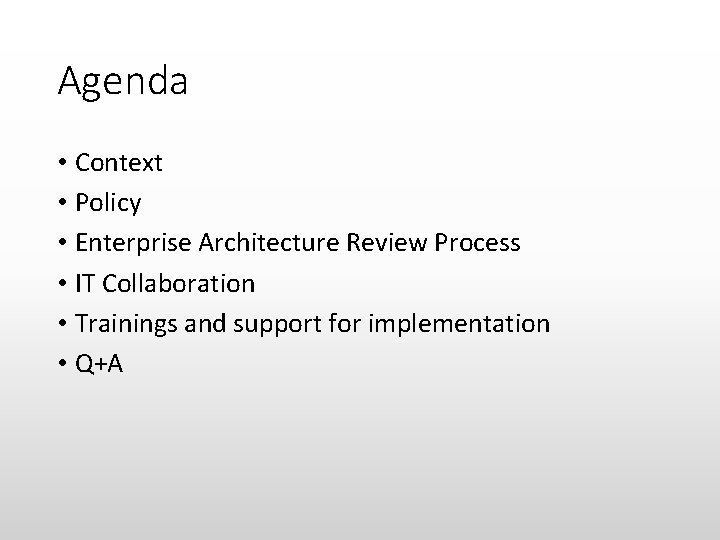 Agenda

• Context
• Policy
• Enterprise Architecture Review Process
• IT Collaboration
• Trainings and support for implementation
• Q+A